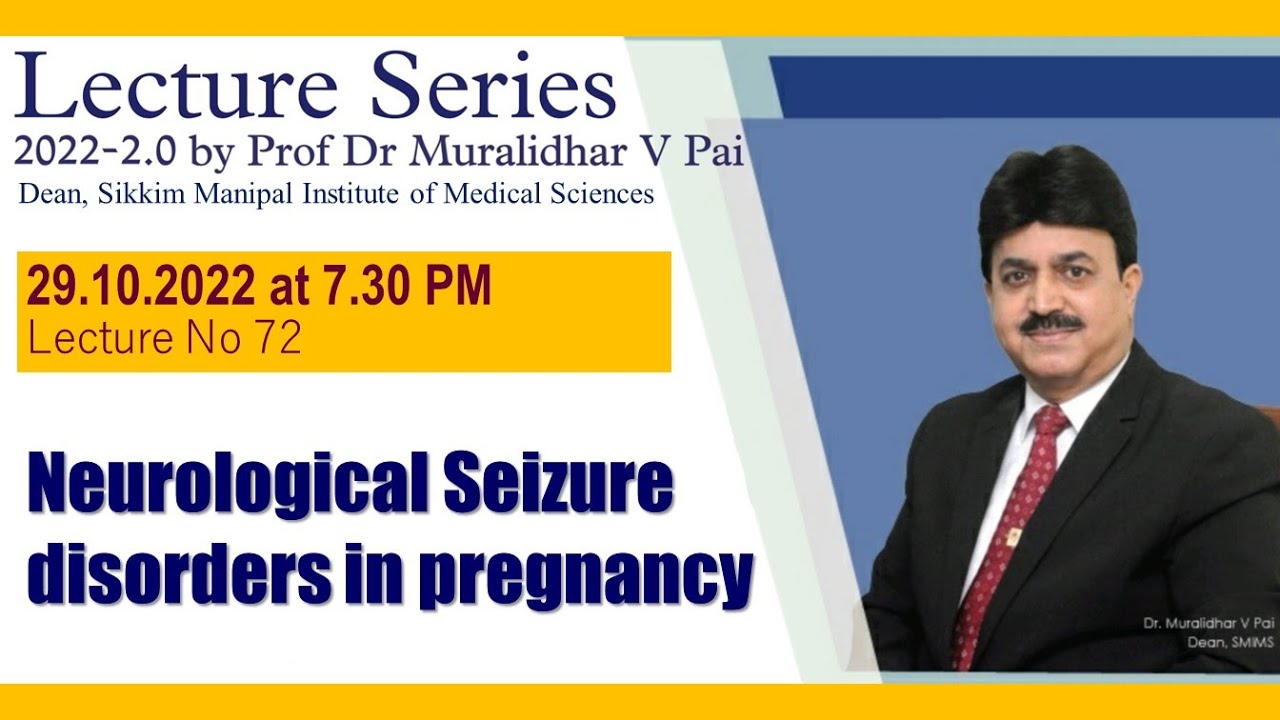 Lecture Series
2022-2.0 by Prof Dr Muralidhar V Pai
Dean, Sikkim Manipal Institute of Medical Sciences

29.10.2022 at 7.30 PM
Lecture No 72

Neurological Seizure disorders in pregnancy

Dr. Muralidhar V Pai
Dean, SMIMS